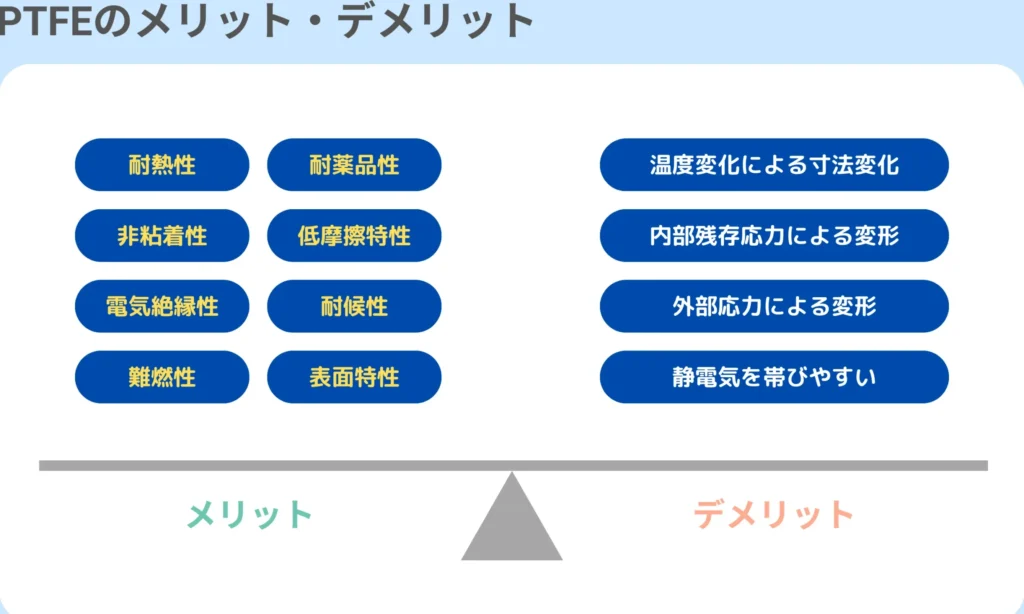 PTFEのメリット・デメリット

耐熱性
耐薬品性
非粘着性
低摩擦特性
電気絶縁性
耐候性
難燃性
表面特性

温度変化による寸法変化
内部残存応力による変形
外部応力による変形
静電気を帯びやすい

メリット

デメリット